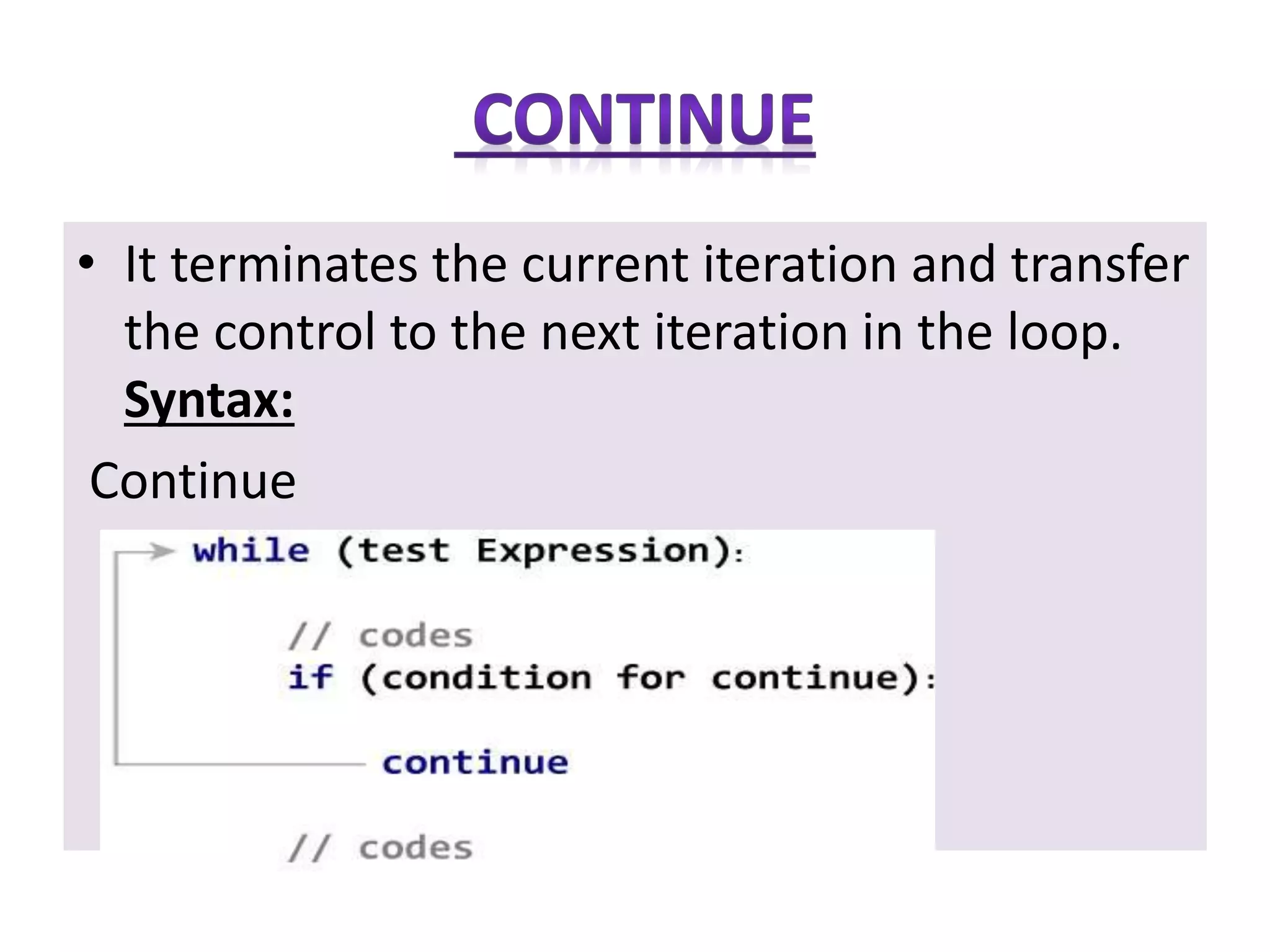 CONTINUE

• It terminates the current iteration and transfer the control to the next iteration in the loop.
Syntax:

Continue

while (test Expression):

// codes
if (condition for continue):

continue

// codes